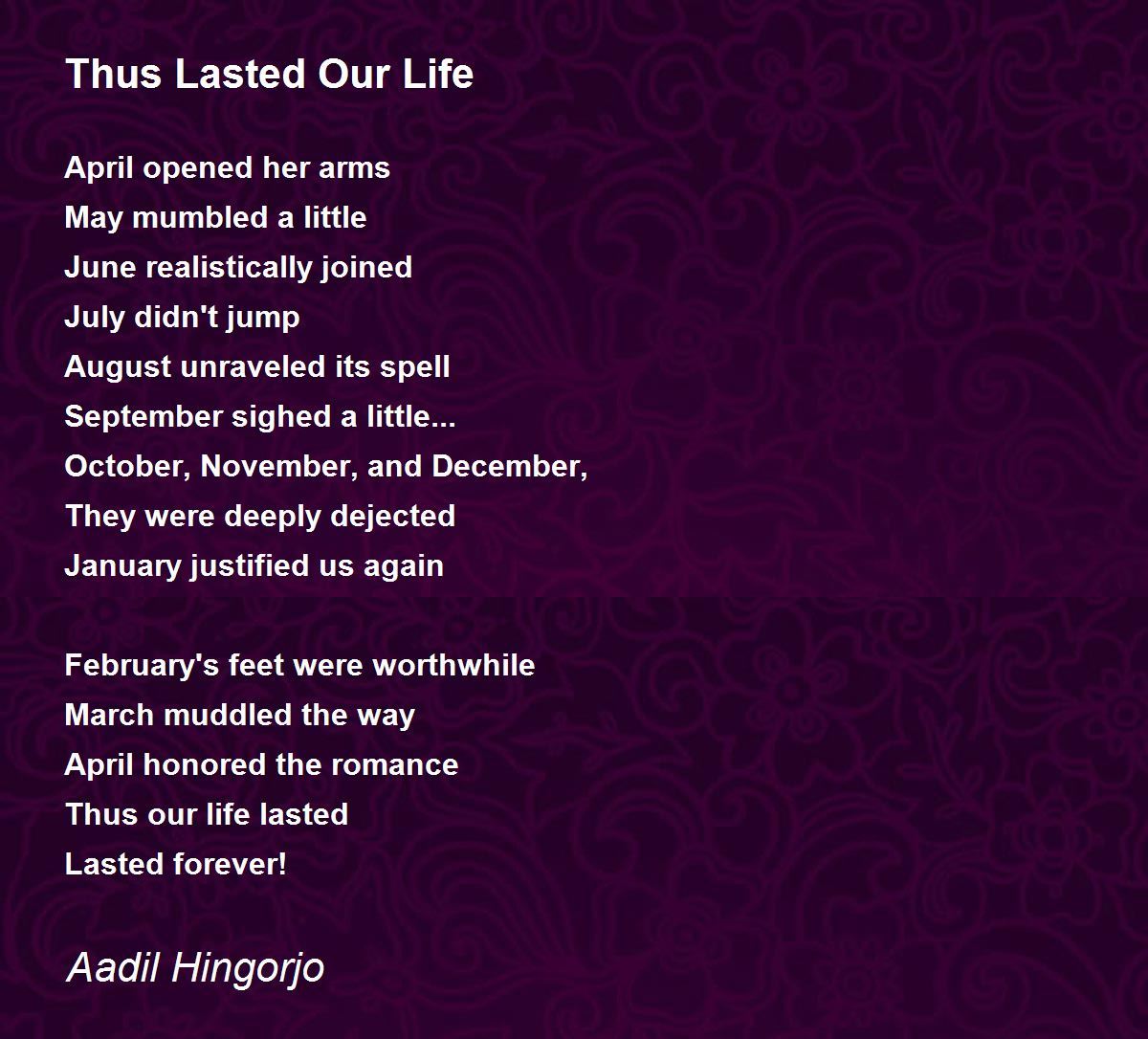 Thus Lasted Our Life

April opened her arms
May mumbled a little
June realistically joined
July didn't jump
August unraveled its spell
September sighed a little...
October, November, and December,
They were deeply dejected
January justified us again

February's feet were worthwhile
March muddled the way
April honored the romance
Thus our life lasted
Lasted forever!

Aadil Hingorjo